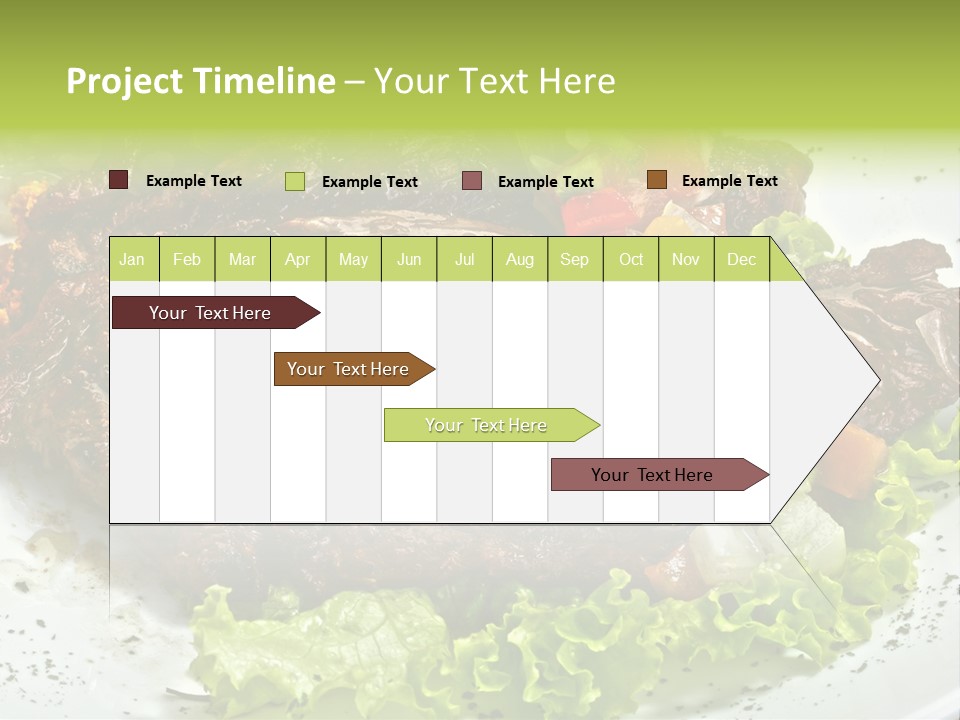 Project Timeline – Your Text Here

Example Text Example Text Example Text Example Text

| Jan | Feb | Mar | Apr | May | Jun | Jul | Aug | Sep | Oct | Nov | Dec |
|---|---|---|---|---|---|---|---|---|---|---|---|

Your Text Here

Your Text Here

Your Text Here

Your Text Here